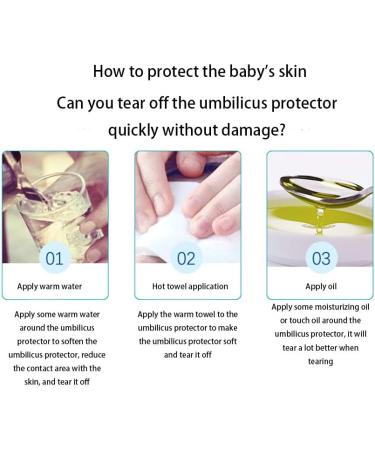 How to protect the baby's skin

Can you tear off the umbilicus protector quickly without damage?

01

Apply warm water

Apply some warm water around the umbilicus protector to soften the umbilicus protector, reduce the contact area with the skin, and tear it off

02

Hot towel application

Apply the warm towel to the umbilicus protector to make the umbilicus protector soft and tear it off

03

Apply oil

Apply some moisturizing oil or touch oil around the umbilicus protector, it will tear a lot better when tearing